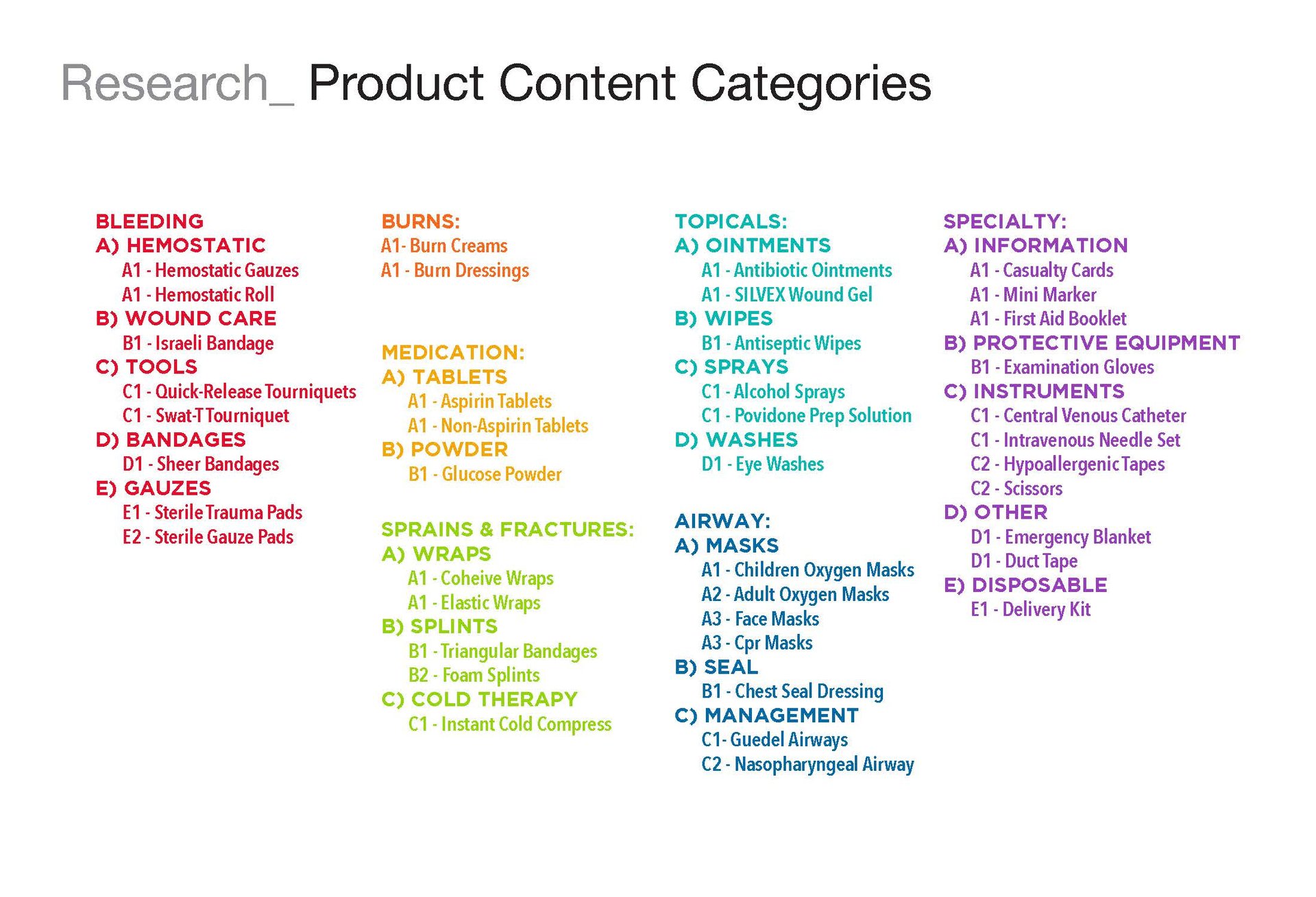 Research_ Product Content Categories

BLEEDING
A) HEMOSTATIC
A1 - Hemostatic Gauzes
A1 - Hemostatic Roll
B) WOUND CARE
B1 - Israeli Bandage
C) TOOLS
C1 - Quick-Release Tourniquets
C1 - Swat-T Tourniquet
D) BANDAGES
D1 - Sheer Bandages
E) GAUZES
E1 - Sterile Trauma Pads
E2 - Sterile Gauze Pads

BURNS:
A1- Burn Creams
A1 - Burn Dressings

MEDICATION:
A) TABLETS
A1 - Aspirin Tablets
A1 - Non-Aspirin Tablets
B) POWDER
B1 - Glucose Powder

SPRAINS & FRACTURES:
A) WRAPS
A1 - Coheive Wraps
A1 - Elastic Wraps
B) SPLINTS
B1 - Triangular Bandages
B2 - Foam Splints
C) COLD THERAPY
C1 - Instant Cold Compress

TOPICALS:
A) OINTMENTS
A1 - Antibiotic Ointments
A1 - SILVEX Wound Gel
B) WIPES
B1 - Antiseptic Wipes
C) SPRAYS
C1 - Alcohol Sprays
C1 - Povidone Prep Solution
D) WASHES
D1 - Eye Washes

AIRWAY:
A) MASKS
A1 - Children Oxygen Masks
A2 - Adult Oxygen Masks
A3 - Face Masks
A3 - Cpr Masks
B) SEAL
B1 - Chest Seal Dressing
C) MANAGEMENT
C1- Guedel Airways
C2 - Nasopharyngeal Airway

SPECIALTY:
A) INFORMATION
A1 - Casualty Cards
A1 - Mini Marker
A1 - First Aid Booklet
B) PROTECTIVE EQUIPMENT
B1 - Examination Gloves
C) INSTRUMENTS
C1 - Central Venous Catheter
C1 - Intravenous Needle Set
C2 - Hypoallergenic Tapes
C2 - Scissors
D) OTHER
D1 - Emergency Blanket
D1 - Duct Tape
E) DISPOSABLE
E1 - Delivery Kit